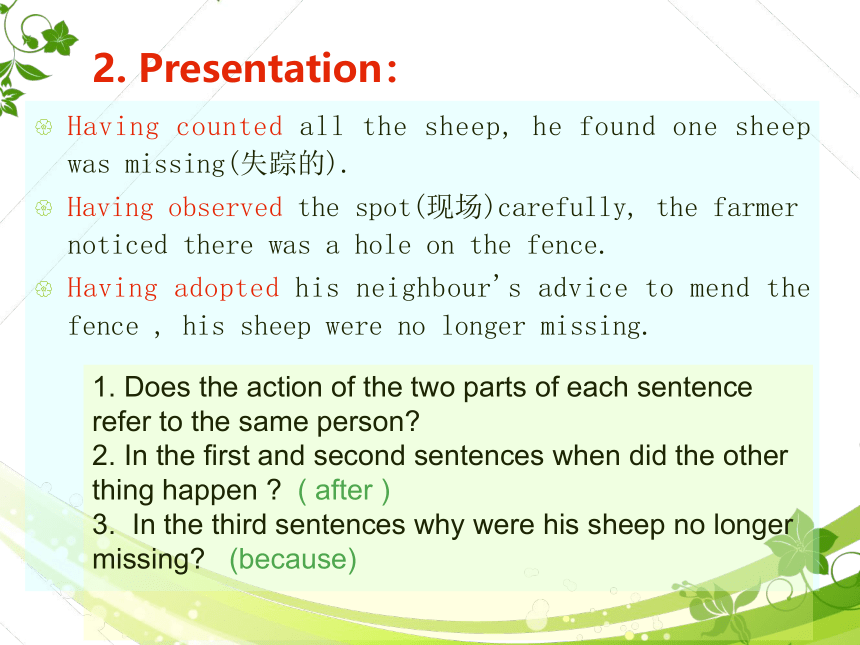 2. Presentation：

Having counted all the sheep, he found one sheep was missing(失踪的).

Having observed the spot(现场)carefully, the farmer noticed there was a hole on the fence.

Having adopted his neighbour's advice to mend the fence , his sheep were no longer missing.

1. Does the action of the two parts of each sentence refer to the same person?
2. In the first and second sentences when did the other thing happen ? ( after )
3. In the third sentences why were his sheep no longer missing? (because)